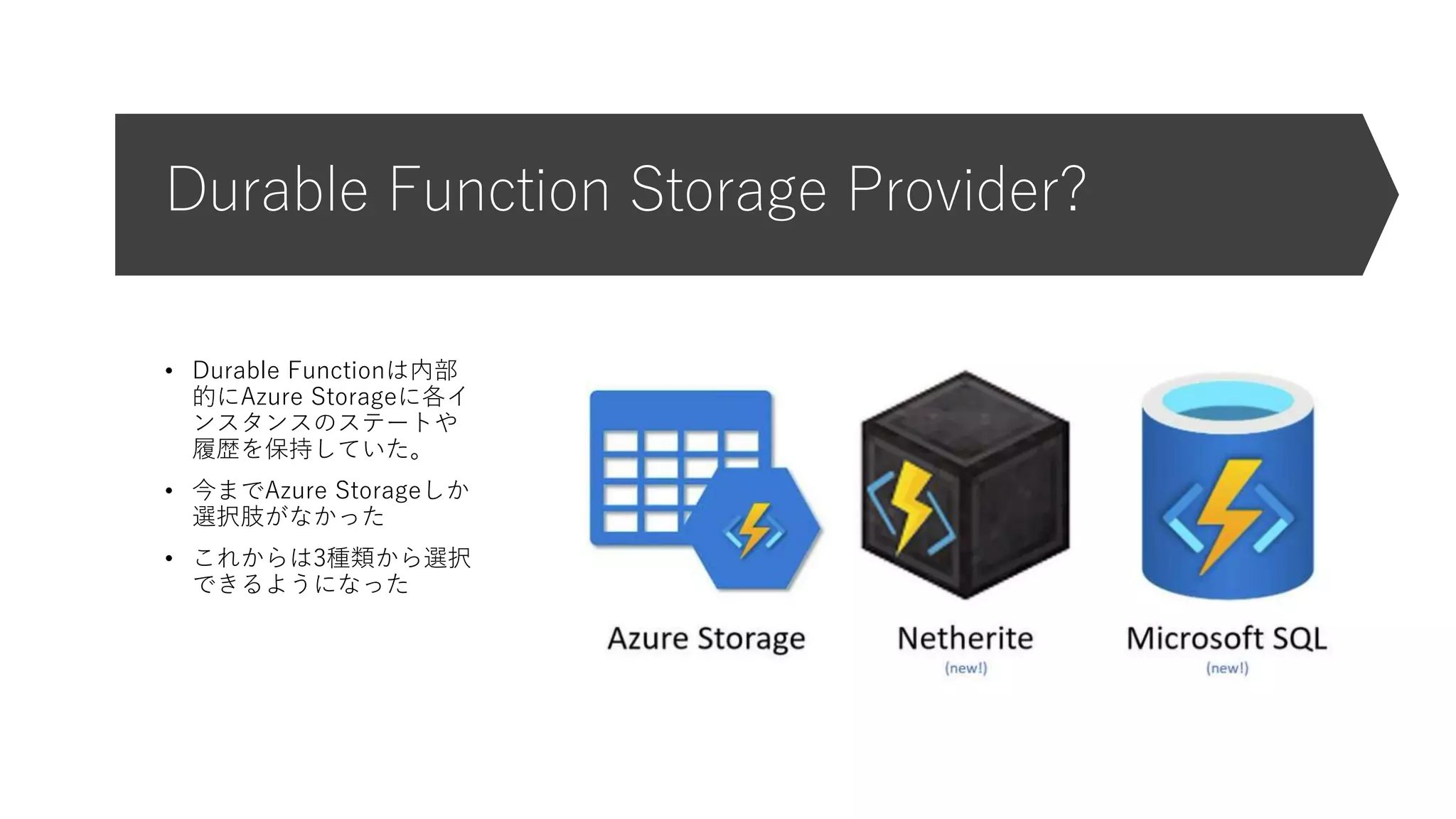 Durable Function Storage Provider?

• Durable Functionは内部的にAzure Storageに各インスタンスのステートや履歴を保持していた。

• 今までAzure Storageしか選択肢がなかった

• これからは3種類から選択できるようになった

Azure Storage

Netherite
(new!)

Microsoft SQL
(new!)